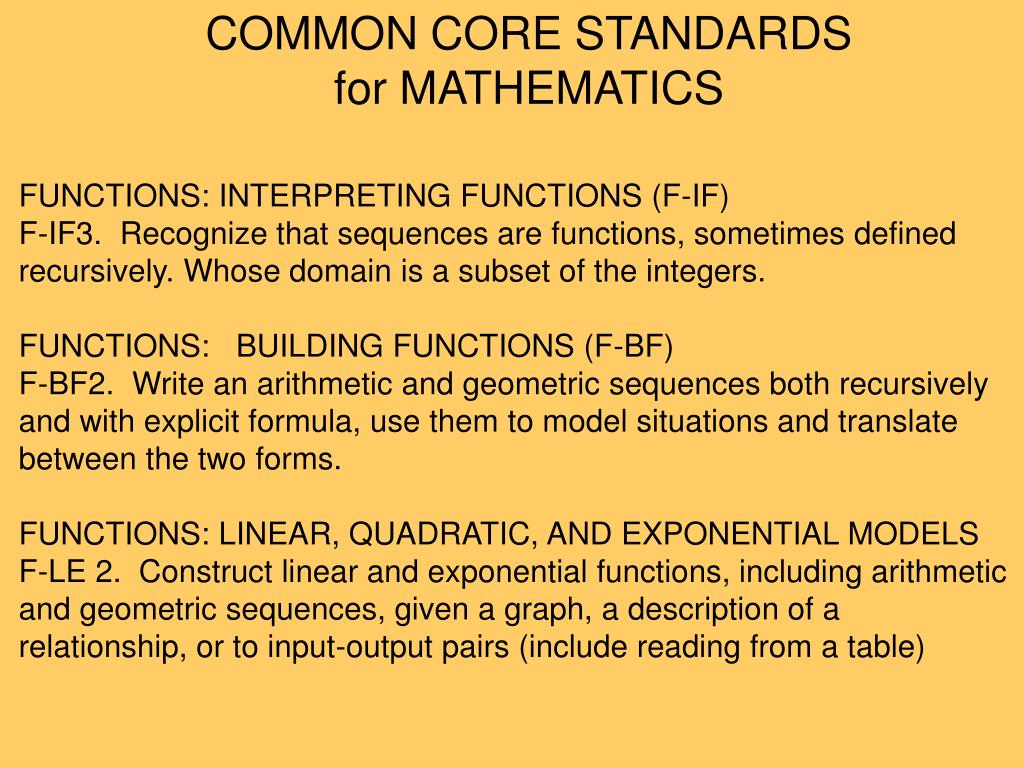 COMMON CORE STANDARDS
for MATHEMATICS

FUNCTIONS: INTERPRETING FUNCTIONS (F-IF)
F-IF3. Recognize that sequences are functions, sometimes defined recursively. Whose domain is a subset of the integers.

FUNCTIONS: BUILDING FUNCTIONS (F-BF)
F-BF2. Write an arithmetic and geometric sequences both recursively and with explicit formula, use them to model situations and translate between the two forms.

FUNCTIONS: LINEAR, QUADRATIC, AND EXPONENTIAL MODELS
F-LE 2. Construct linear and exponential functions, including arithmetic and geometric sequences, given a graph, a description of a relationship, or to input-output pairs (include reading from a table)